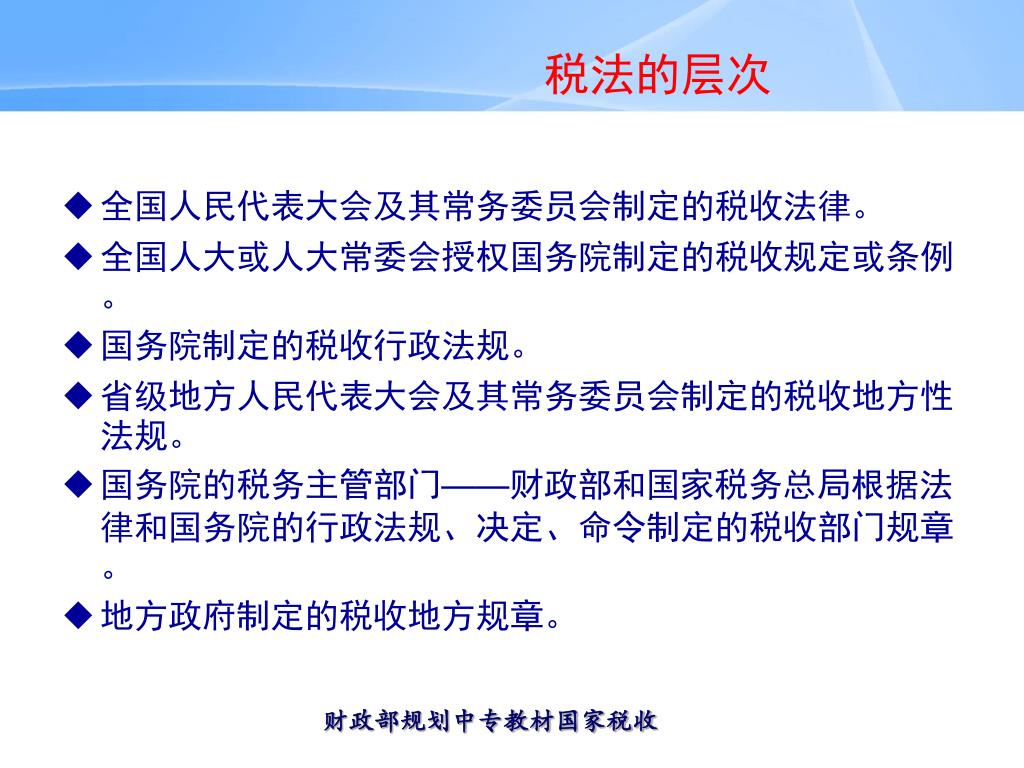 税法的层次

◆ 全国人民代表大会及其常务委员会制定的税收法律。

◆ 全国人大或人大常委会授权国务院制定的税收规定或条例。

◆ 国务院制定的税收行政法规。

◆ 省级地方人民代表大会及其常务委员会制定的税收地方性法规。

◆ 国务院的税务主管部门——财政部和国家税务总局根据法律和国务院的行政法规、决定、命令制定的税收部门规章。

◆ 地方政府制定的税收地方规章。

财政部规划中专教材国家税收